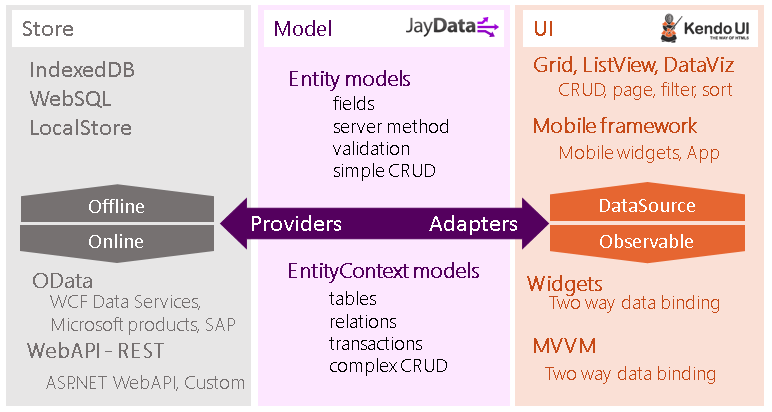 Store

IndexedDB
WebSQL
LocalStore

Offline
Online

OData
WCF Data Services, Microsoft products, SAP
WebAPI - REST
ASP.NET WebAPI, Custom

Model JayData

Entity models
fields
server method
validation
simple CRUD

Providers Adapters

EntityContext models
tables
relations
transactions
complex CRUD

UI Kendo UI THE WAY OF HTML5

Grid, ListView, DataViz
CRUD, page, filter, sort
Mobile framework
Mobile widgets, App

DataSource
Observable

Widgets
Two way data binding

MVVM
Two way data binding